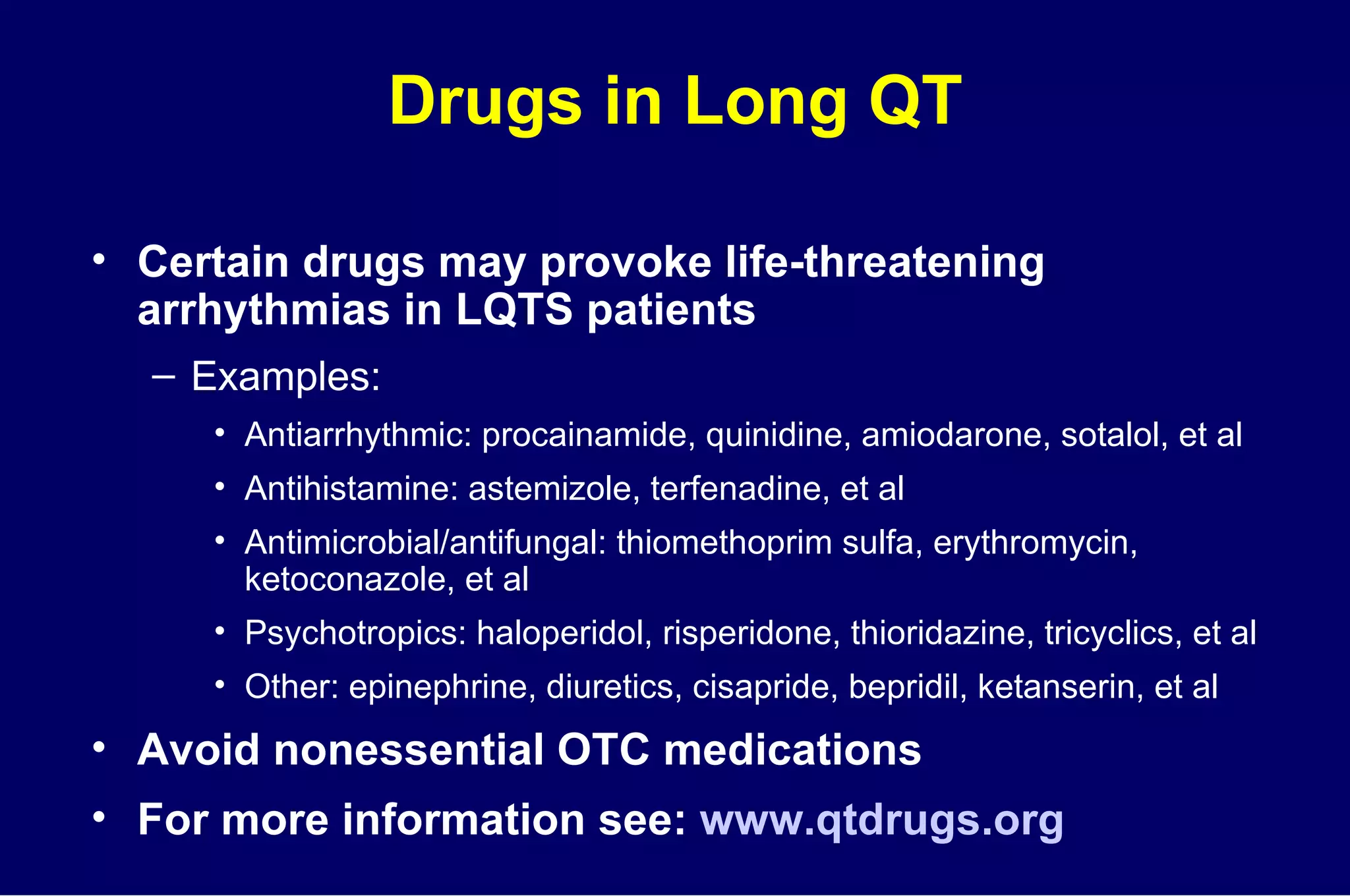 Drugs in Long QT

• Certain drugs may provoke life-threatening arrhythmias in LQTS patients

– Examples:

• Antiarrhythmic: procainamide, quinidine, amiodarone, sotalol, et al

• Antihistamine: astemizole, terfenadine, et al

• Antimicrobial/antifungal: thiomethoprim sulfa, erythromycin, ketoconazole, et al

• Psychotropics: haloperidol, risperidone, thioridazine, tricyclics, et al

• Other: epinephrine, diuretics, cisapride, bepridil, ketanserin, et al

• Avoid nonessential OTC medications

• For more information see: www.qtdrugs.org